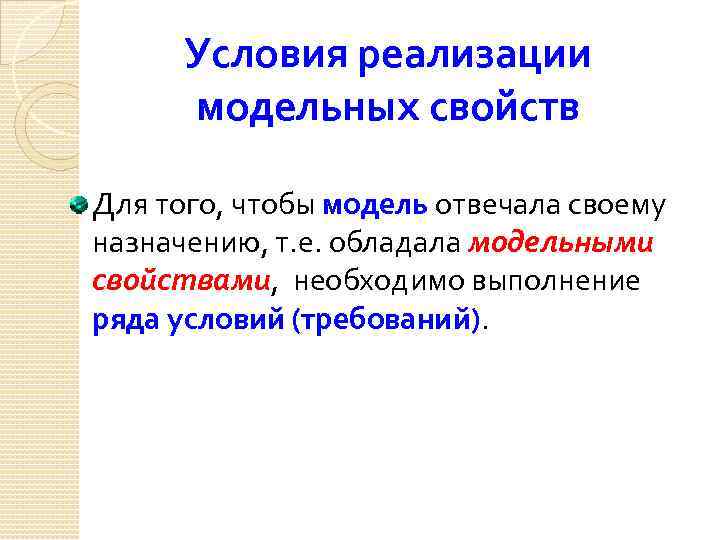 Условия реализации модельных свойств

Для того, чтобы модель отвечала своему назначению, т.е. обладала модельными свойствами, необходимо выполнение ряда условий (требований).